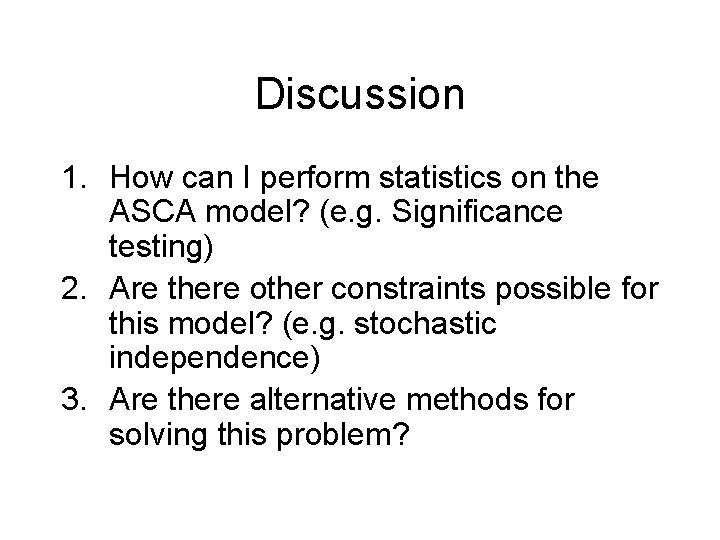 Discussion

1. How can I perform statistics on the ASCA model? (e.g. Significance testing)
2. Are there other constraints possible for this model? (e.g. stochastic independence)
3. Are there alternative methods for solving this problem?